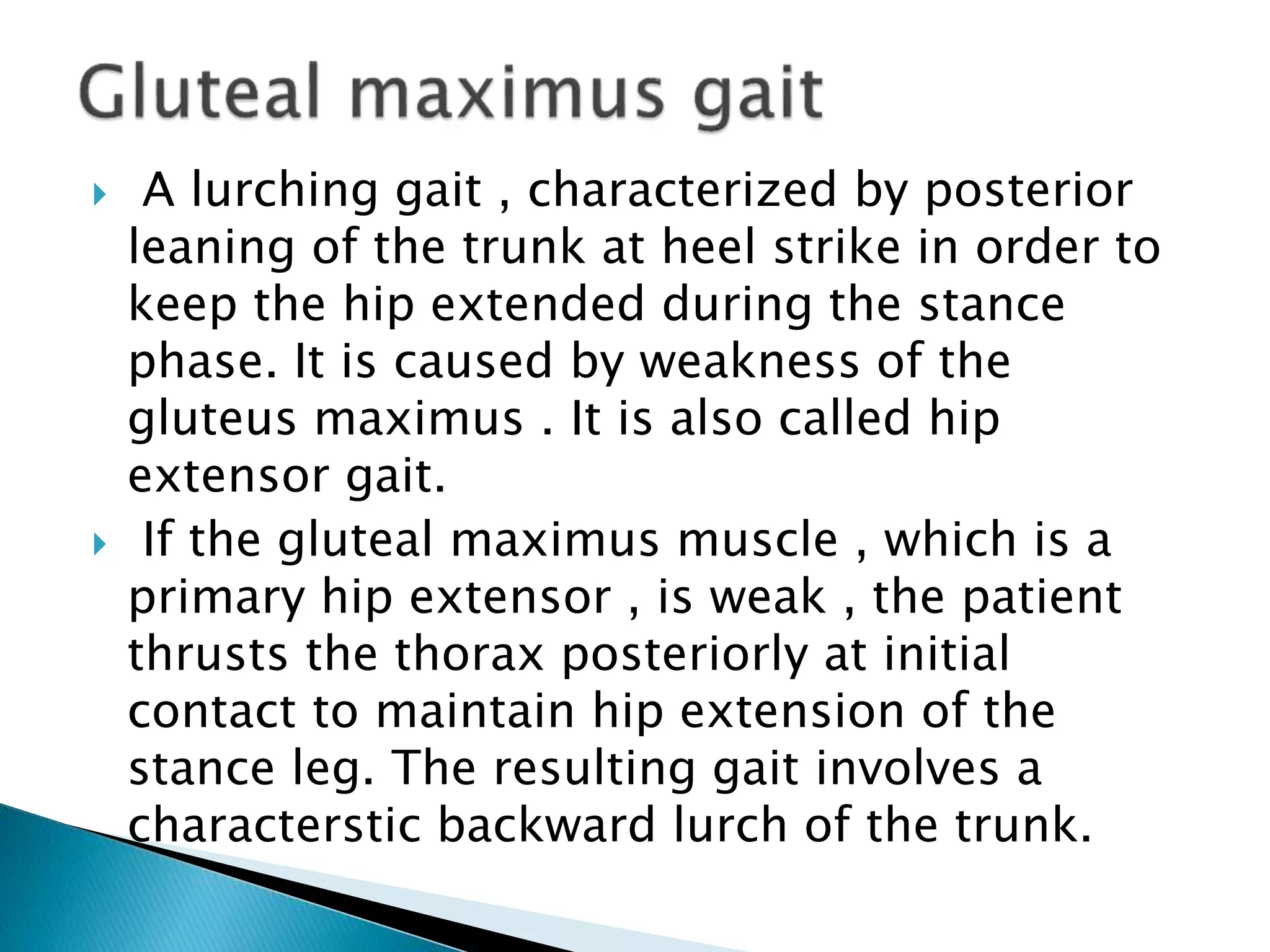 Gluteal maximus gait

A lurching gait , characterized by posterior leaning of the trunk at heel strike in order to keep the hip extended during the stance phase. It is caused by weakness of the gluteus maximus . It is also called hip extensor gait.

If the gluteal maximus muscle , which is a primary hip extensor , is weak , the patient thrusts the thorax posteriorly at initial contact to maintain hip extension of the stance leg. The resulting gait involves a characterstic backward lurch of the trunk.